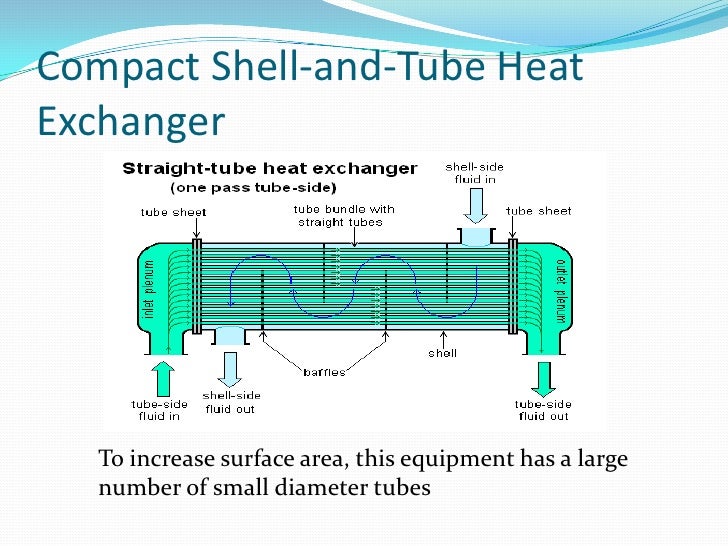 Compact Shell-and-Tube Heat Exchanger

Straight-tube heat exchanger
(one pass tube-side)

shell-side fluid in

tube sheet

tube bundle with straight tubes

tube sheet

inlet plenum

outlet plenum

shell

baffles

tube-side fluid in

shell-side fluid out

tube-side fluid out

To increase surface area, this equipment has a large number of small diameter tubes